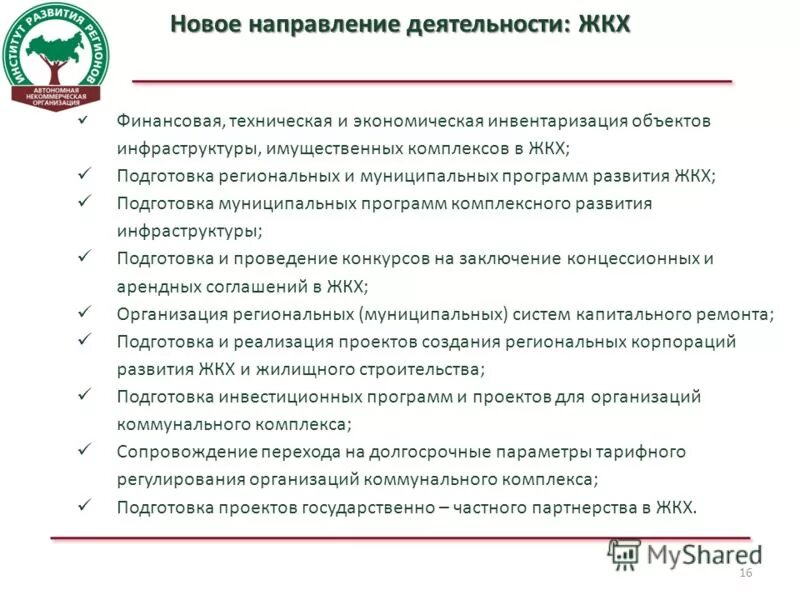 ИНСТИТУТ РАЗВИТИЯ РЕГИОНОВ
АВТОНОМНАЯ НЕКОММЕРЧЕСКАЯ ОРГАНИЗАЦИЯ

Новое направление деятельности: ЖКХ

✓ Финансовая, техническая и экономическая инвентаризация объектов инфраструктуры, имущественных комплексов в ЖКХ;
✓ Подготовка региональных и муниципальных программ развития ЖКХ;
✓ Подготовка муниципальных программ комплексного развития инфраструктуры;
✓ Подготовка и проведение конкурсов на заключение концессионных и арендных соглашений в ЖКХ;
✓ Организация региональных (муниципальных) систем капитального ремонта;
✓ Подготовка и реализация проектов создания региональных корпораций развития ЖКХ и жилищного строительства;
✓ Подготовка инвестиционных программ и проектов для организаций коммунального комплекса;
✓ Сопровождение перехода на долгосрочные параметры тарифного регулирования организаций коммунального комплекса;
✓ Подготовка проектов государственно – частного партнерства в ЖКХ.

MyShared
16